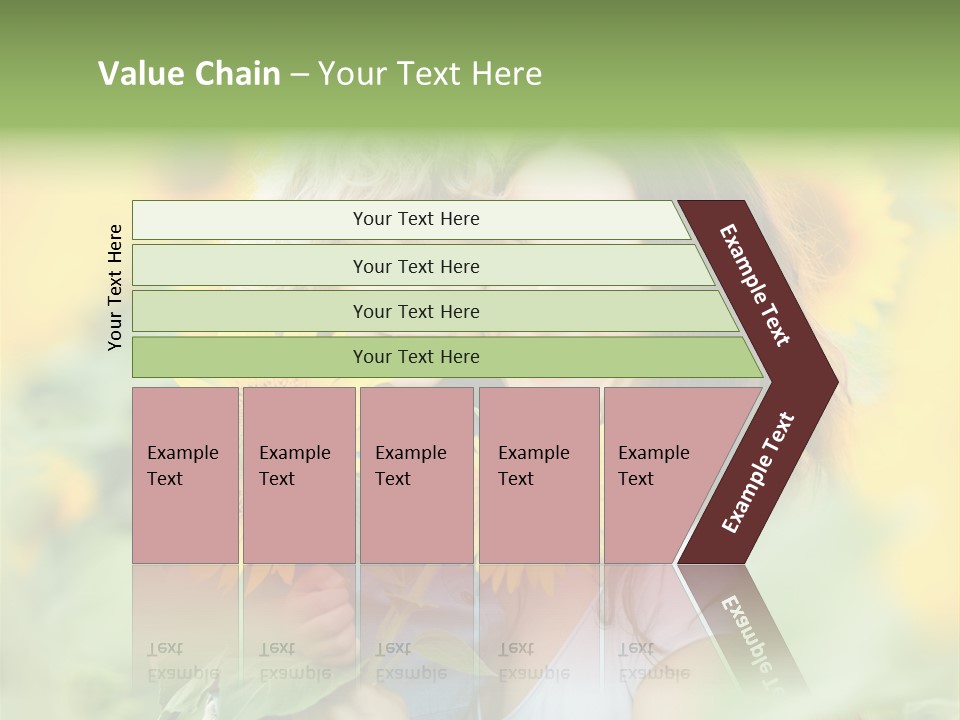 Value Chain – Your Text Here

Your Text Here

Your Text Here

Your Text Here

Your Text Here

Your Text Here

Example Text

Example Text

Example Text

Example Text

Example Text

Example Text

Example Text